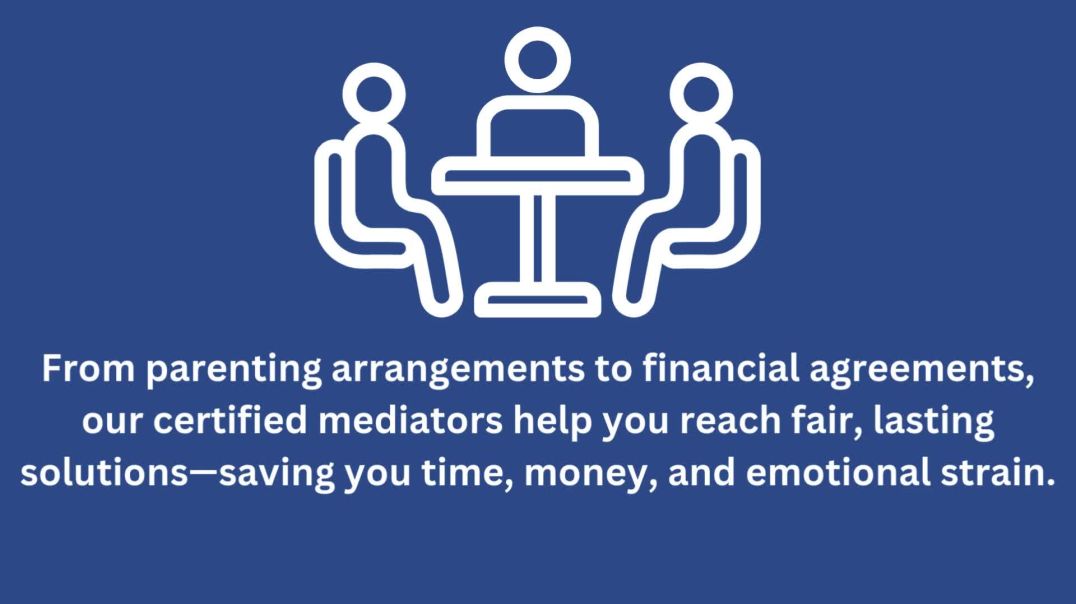 From parenting arrangements to financial agreements, our certified mediators help you reach fair, lasting solutions—saving you time, money, and emotional strain.